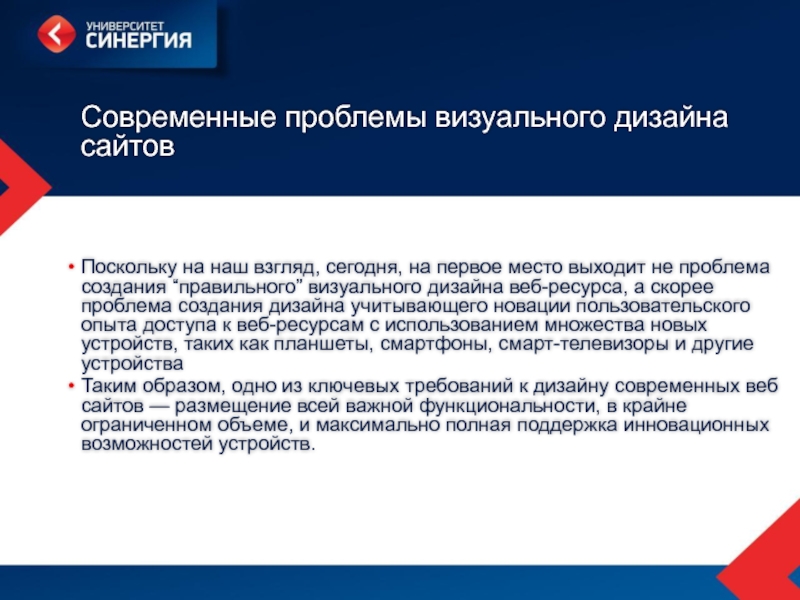 УНИВЕРСИТЕТ
СИНЕРГИЯ

Современные проблемы визуального дизайна сайтов

• Поскольку на наш взгляд, сегодня, на первое место выходит не проблема создания “правильного” визуального дизайна веб-ресурса, а скорее проблема создания дизайна учитывающего новации пользовательского опыта доступа к веб-ресурсам с использованием множества новых устройств, таких как планшеты, смартфоны, смарт-телевизоры и другие устройства

• Таким образом, одно из ключевых требований к дизайну современных веб сайтов — размещение всей важной функциональности, в крайне ограниченном объеме, и максимально полная поддержка инновационных возможностей устройств.